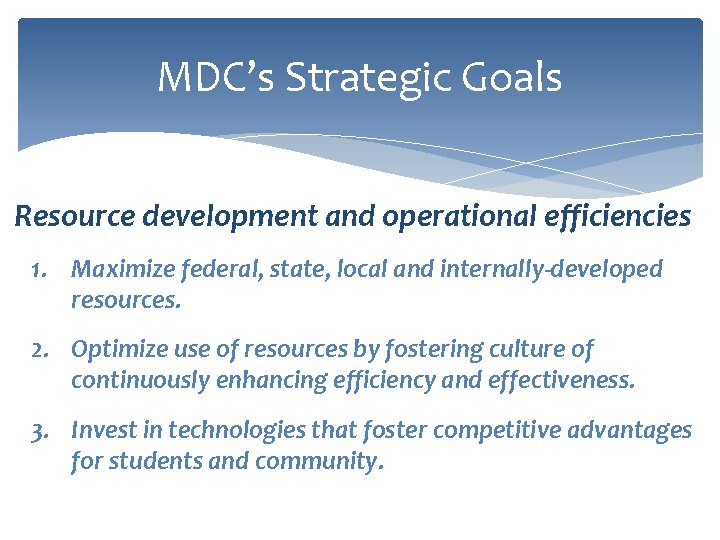 MDC's Strategic Goals

Resource development and operational efficiencies

1. Maximize federal, state, local and internally-developed resources.

2. Optimize use of resources by fostering culture of continuously enhancing efficiency and effectiveness.

3. Invest in technologies that foster competitive advantages for students and community.